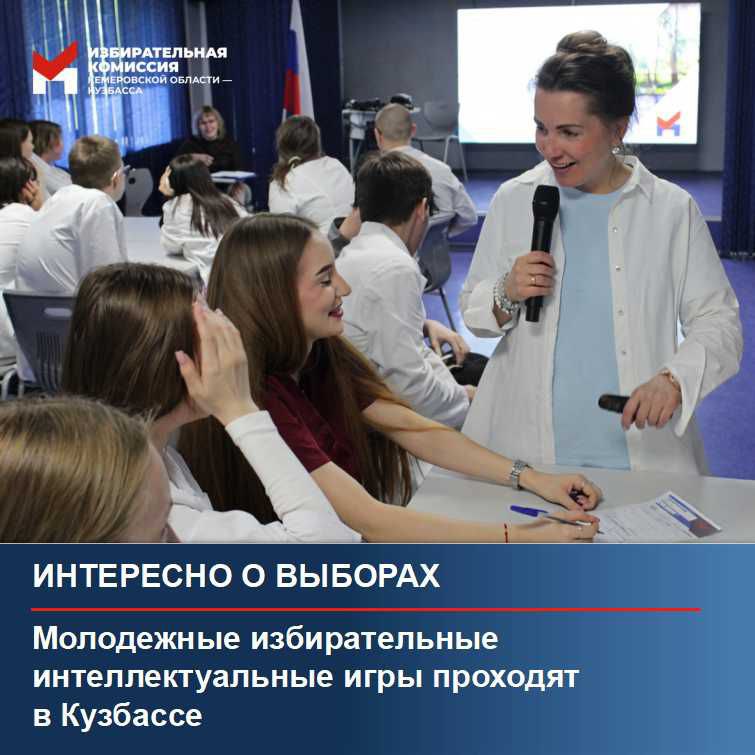 ИЗБИРАТЕЛЬНАЯ КОМИССИЯ КЕМЕРОВСКОЙ ОБЛАСТИ — КУЗБАССА

ИНТЕРЕСНО О ВЫБОРАХ

Молодежные избирательные интеллектуальные игры проходят в Кузбассе